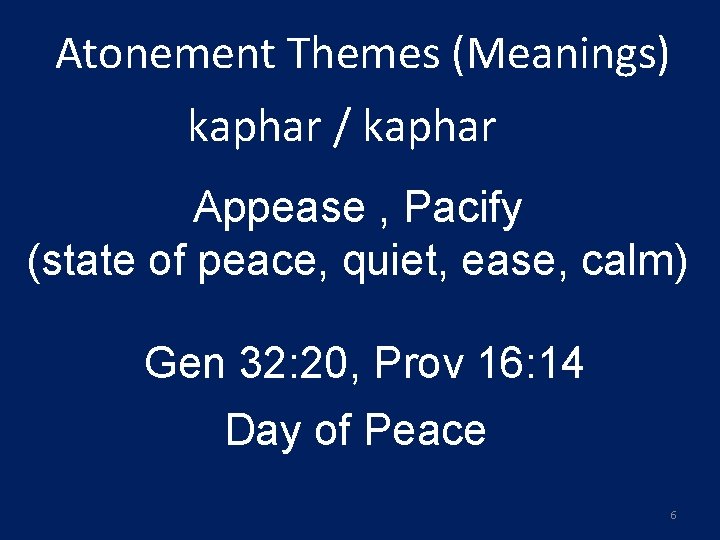 Atonement Themes (Meanings)

kaphar / kaphar

Appease , Pacify
(state of peace, quiet, ease, calm)

Gen 32:20, Prov 16:14

Day of Peace

6